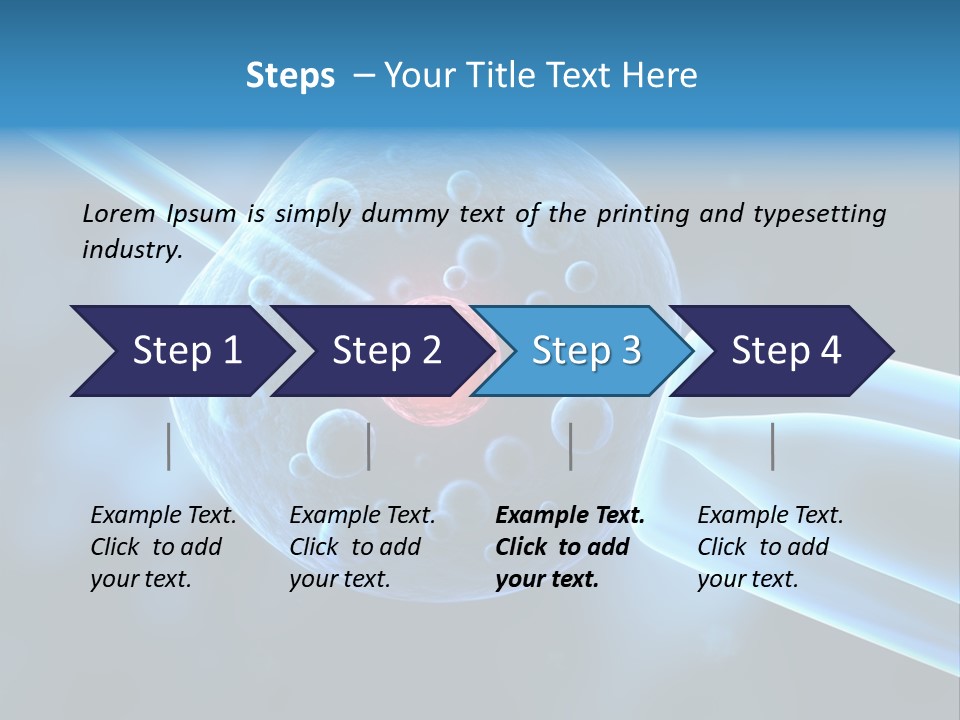 Steps – Your Title Text Here

Lorem Ipsum is simply dummy text of the printing and typesetting industry.

Step 1

Step 2

Step 3

Step 4

Example Text. Click to add your text.

Example Text. Click to add your text.

Example Text. Click to add your text.

Example Text. Click to add your text.